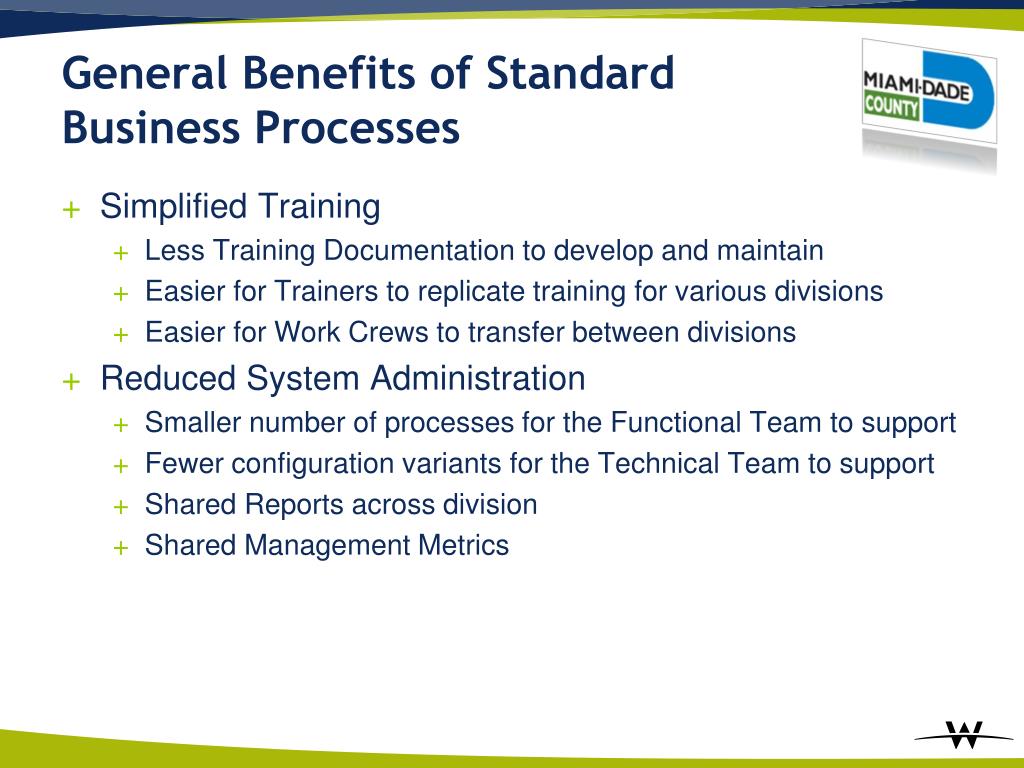 General Benefits of Standard Business Processes

MIAMI-DADE COUNTY

+ Simplified Training
 + Less Training Documentation to develop and maintain
 + Easier for Trainers to replicate training for various divisions
 + Easier for Work Crews to transfer between divisions
+ Reduced System Administration
 + Smaller number of processes for the Functional Team to support
 + Fewer configuration variants for the Technical Team to support
 + Shared Reports across division
 + Shared Management Metrics

W